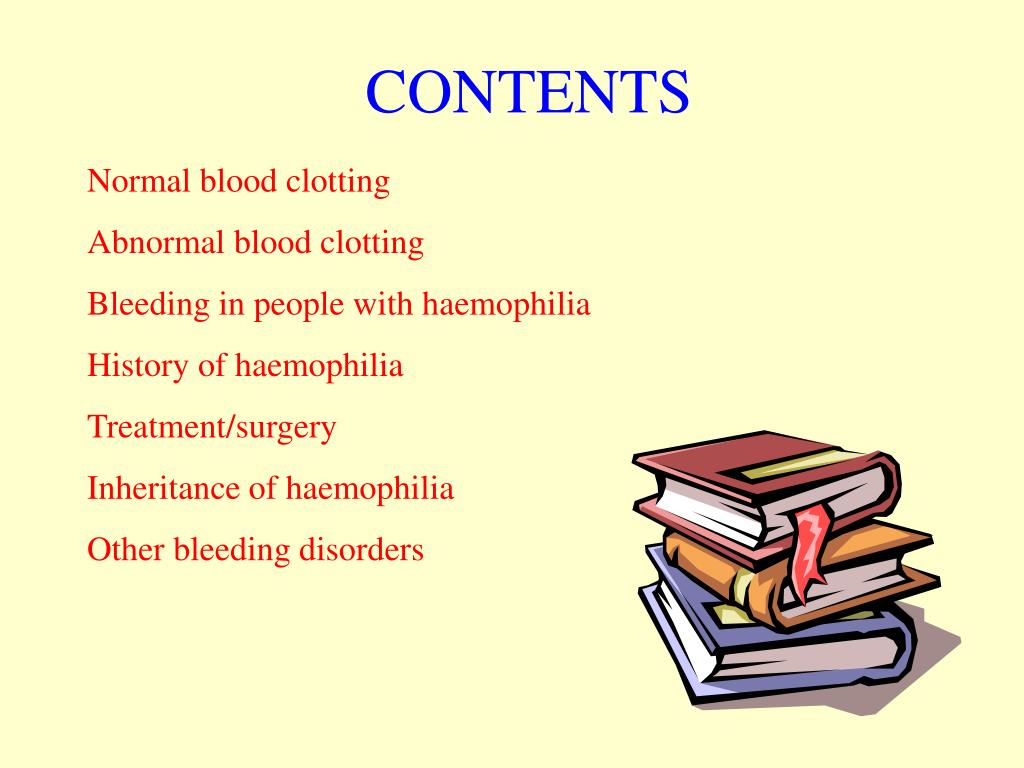 CONTENTS

Normal blood clotting

Abnormal blood clotting

Bleeding in people with haemophilia

History of haemophilia

Treatment/surgery

Inheritance of haemophilia

Other bleeding disorders